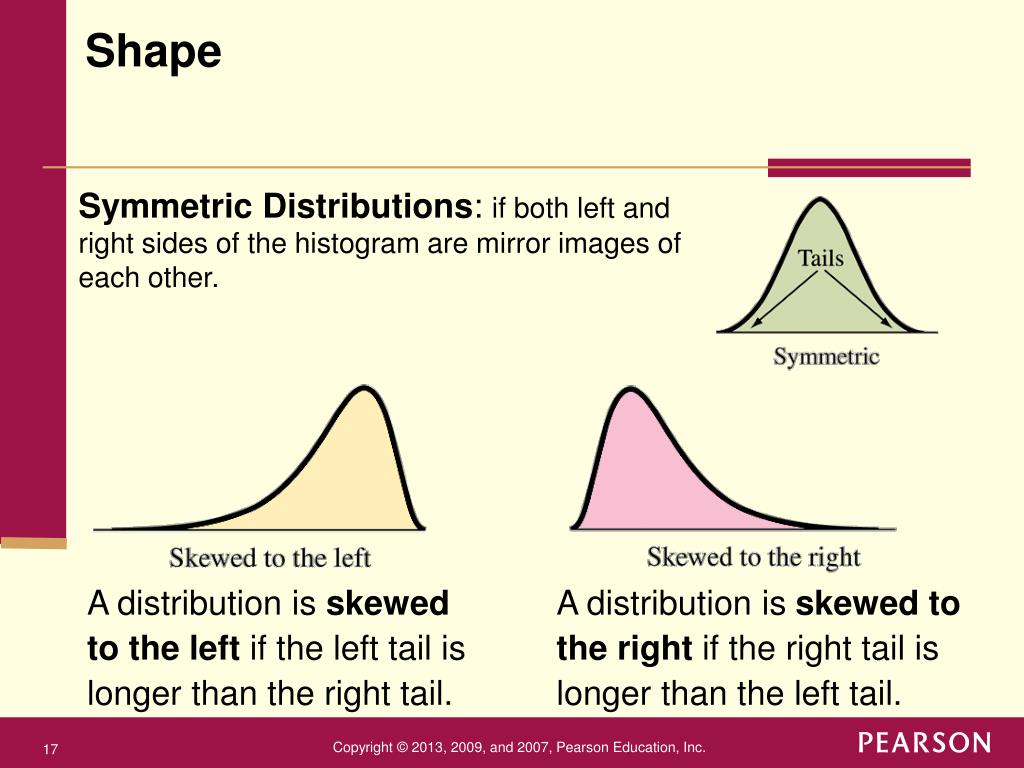 Shape

Symmetric Distributions: if both left and right sides of the histogram are mirror images of each other.

Tails

Symmetric

Skewed to the left

Skewed to the right

A distribution is skewed to the left if the left tail is longer than the right tail.

A distribution is skewed to the right if the right tail is longer than the left tail.

17

Copyright © 2013, 2009, and 2007, Pearson Education, Inc.

PEARSON